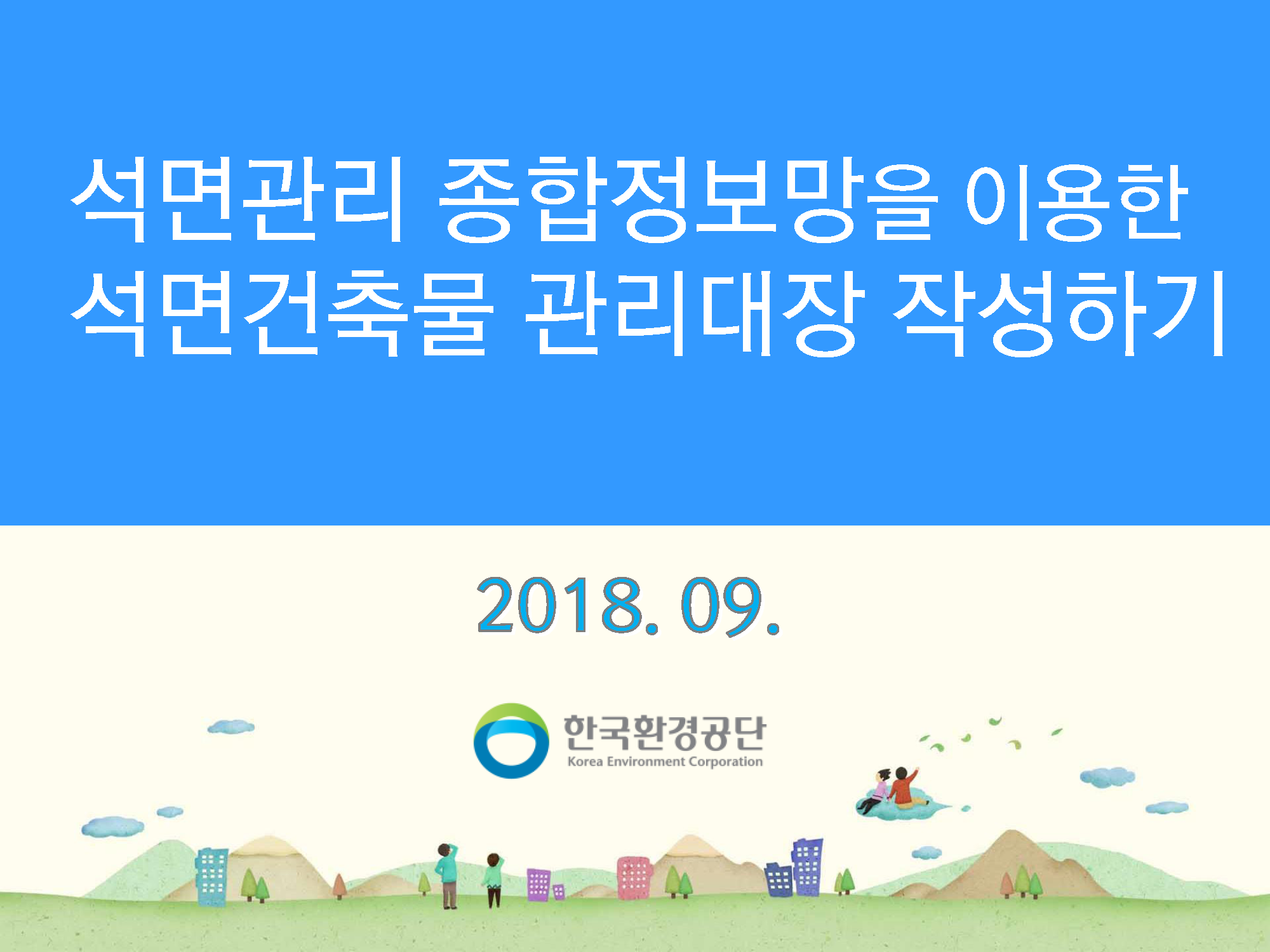 석면관리 종합정보망을 이용한
석면건축물 관리대장 작성하기

2018. 09.

한국환경공단
Korea Environment Corporation